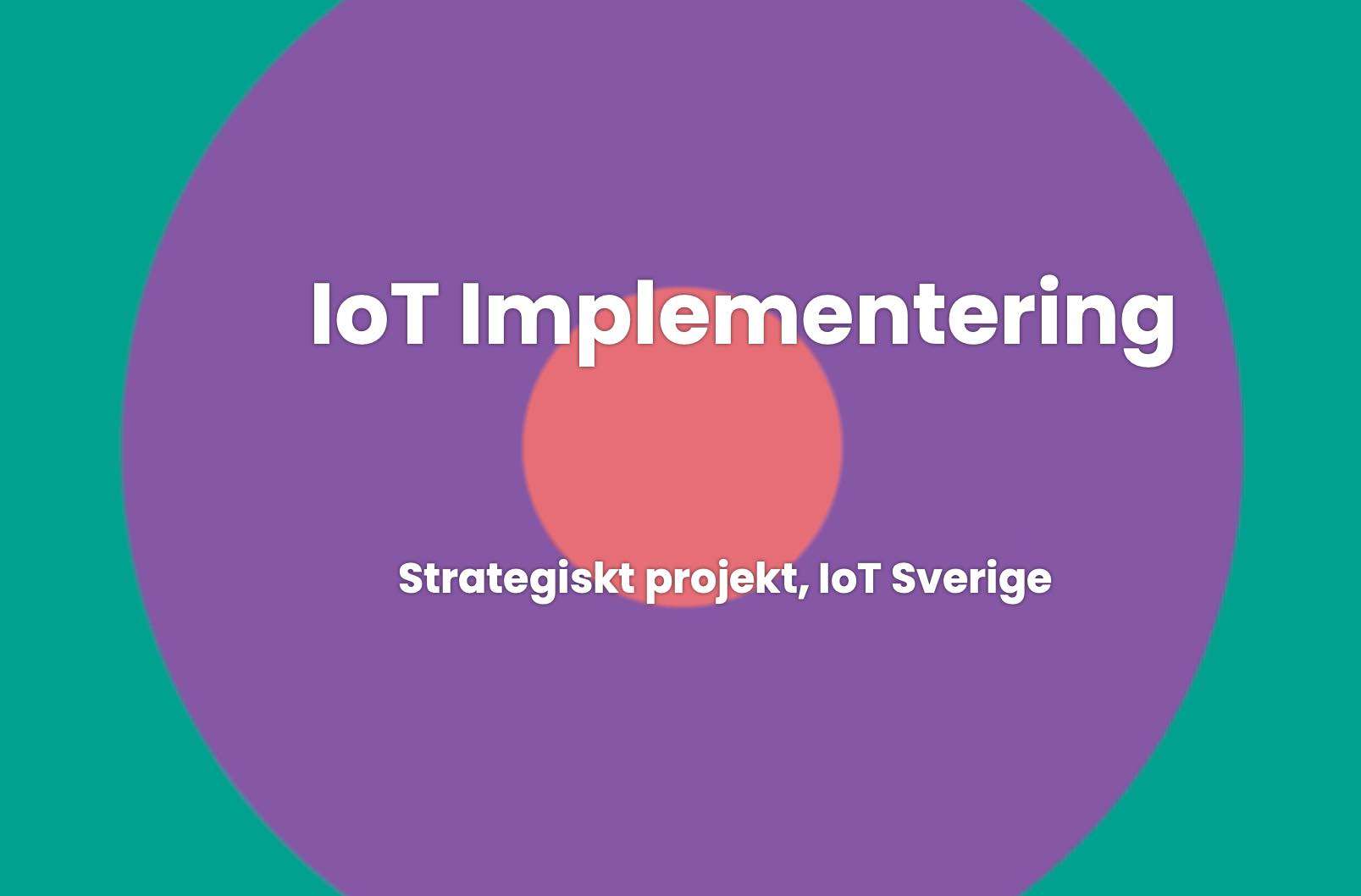 IoT Implementering

Strategiskt projekt, IoT Sverige